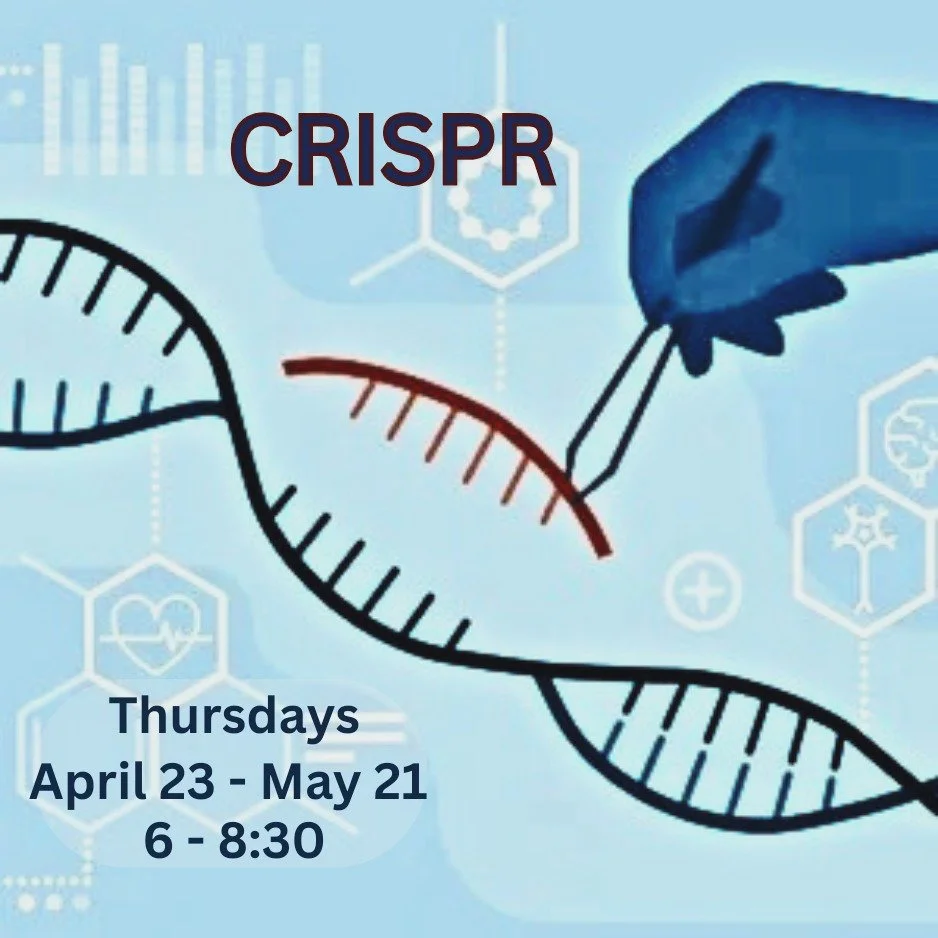 CRISPR

Thursdays
April 23 - May 21
6 - 8:30